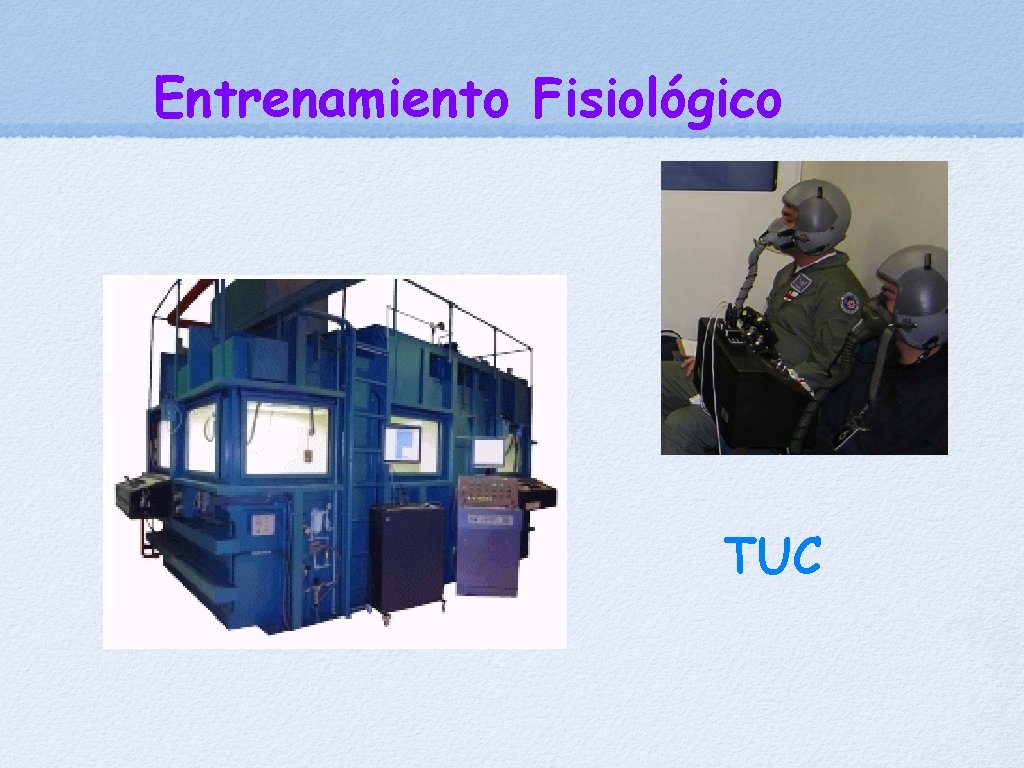 Entrenamiento Fisiológico

TUC